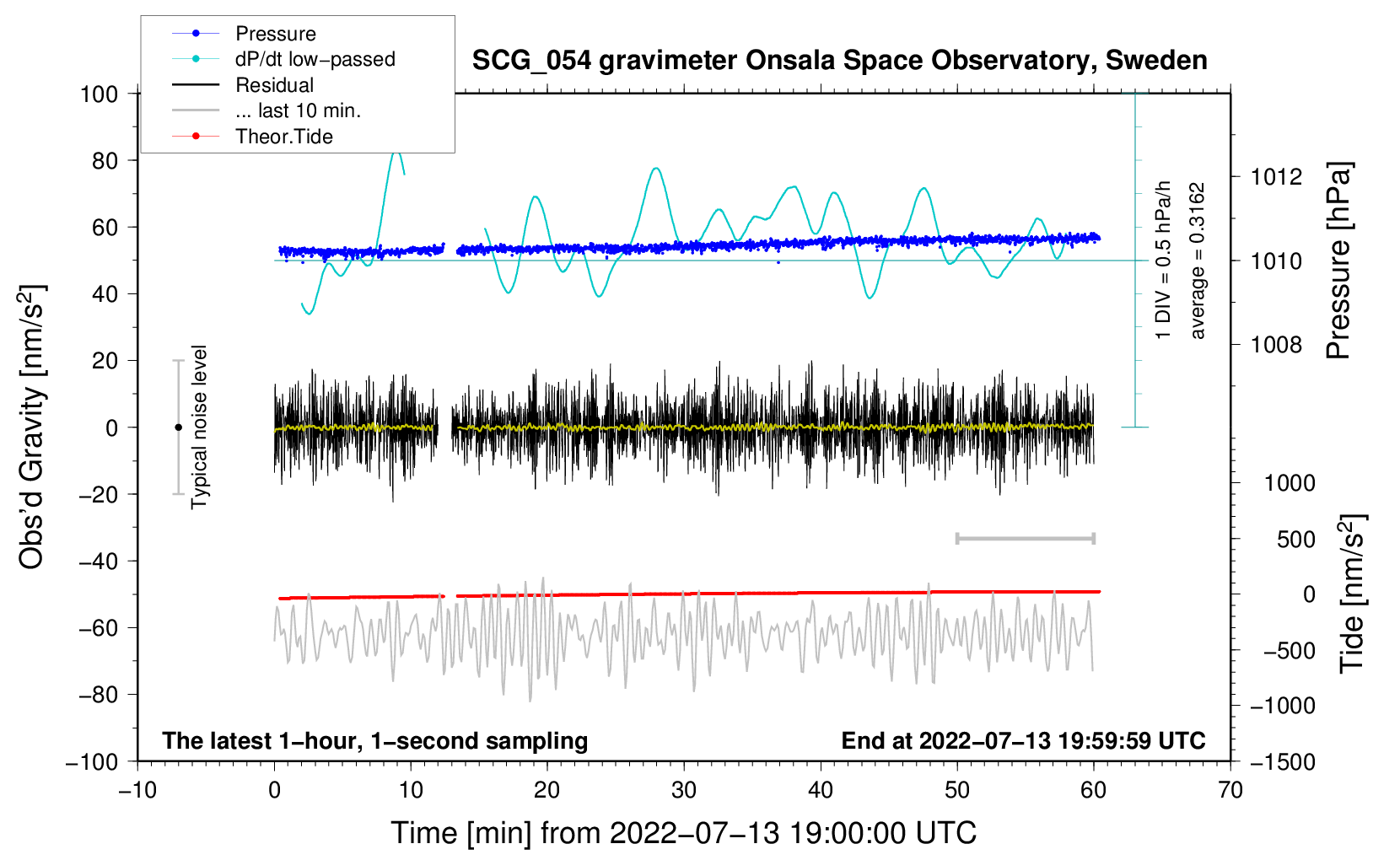 Pressure
dP/dt low−passed
Residual
... last 10 min.
Theor.Tide

SCG_054 gravimeter Onsala Space Observatory, Sweden

100
80
60
40
20
0
−20
−40
−60
−80
−100

Obs'd Gravity [nm/s$^2$]

Typical noise level

1 DIV = 0.5 hPa/h
average = 0.3162

1012
1010
1008
Pressure [hPa]

1000
500
0
−500
−1000
−1500
Tide [nm/s$^2$]

The latest 1−hour, 1−second sampling
End at 2022−07−13 19:59:59 UTC

−10
0
10
20
30
40
50
60
70

Time [min] from 2022−07−13 19:00:00 UTC